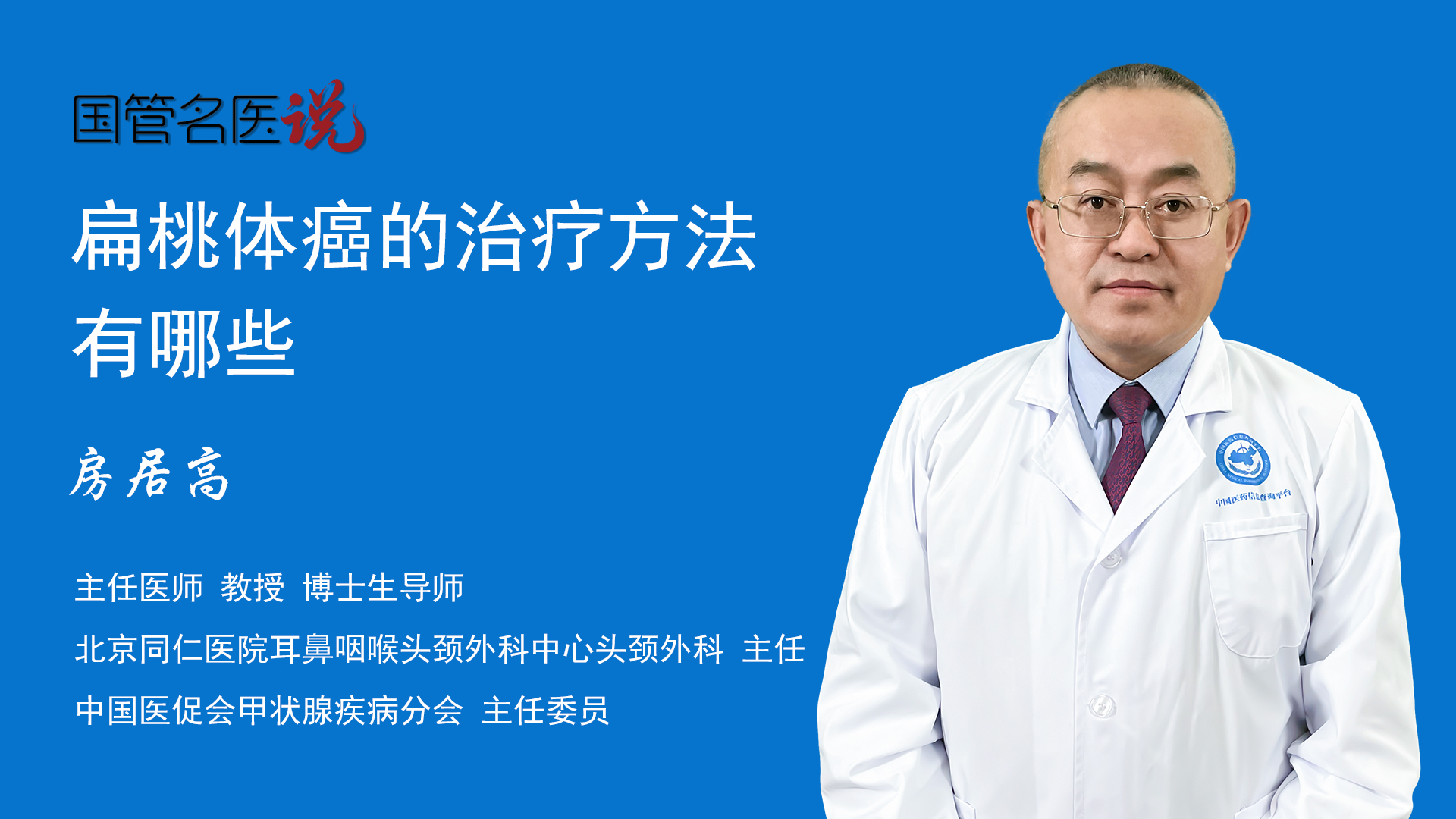 国管名医说

扁桃体癌的治疗方法有哪些

房居高

主任医师 教授 博士生导师

北京同仁医院耳鼻咽喉头颈外科中心头颈外科 主任

中国医促会甲状腺疾病分会 主任委员

中国医药信息查询平台